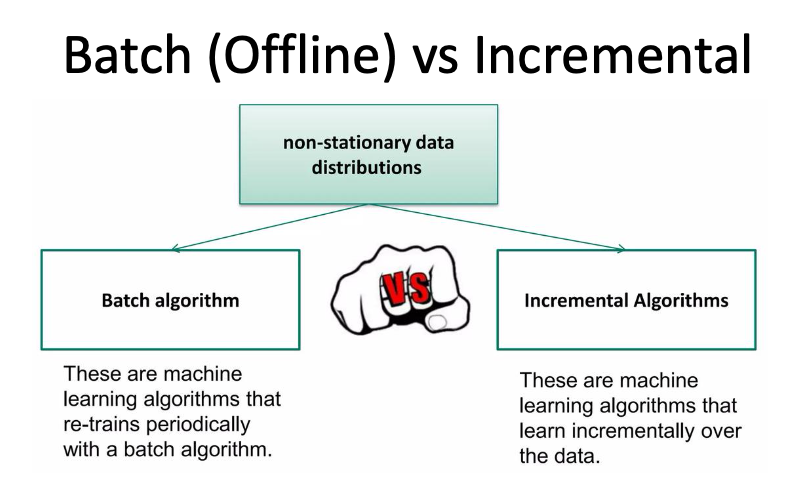 Batch (Offline) vs Incremental

non-stationary data distributions

Batch algorithm

VS

Incremental Algorithms

These are machine learning algorithms that re-trains periodically with a batch algorithm.

These are machine learning algorithms that learn incrementally over the data.